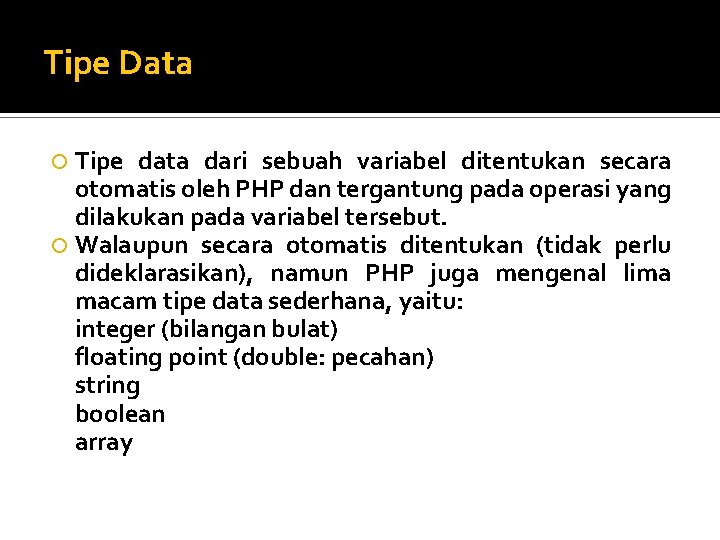 Tipe Data

Tipe data dari sebuah variabel ditentukan secara otomatis oleh PHP dan tergantung pada operasi yang dilakukan pada variabel tersebut.

Walaupun secara otomatis ditentukan (tidak perlu dideklarasikan), namun PHP juga mengenal lima macam tipe data sederhana, yaitu:
integer (bilangan bulat)
floating point (double: pecahan)
string
boolean
array